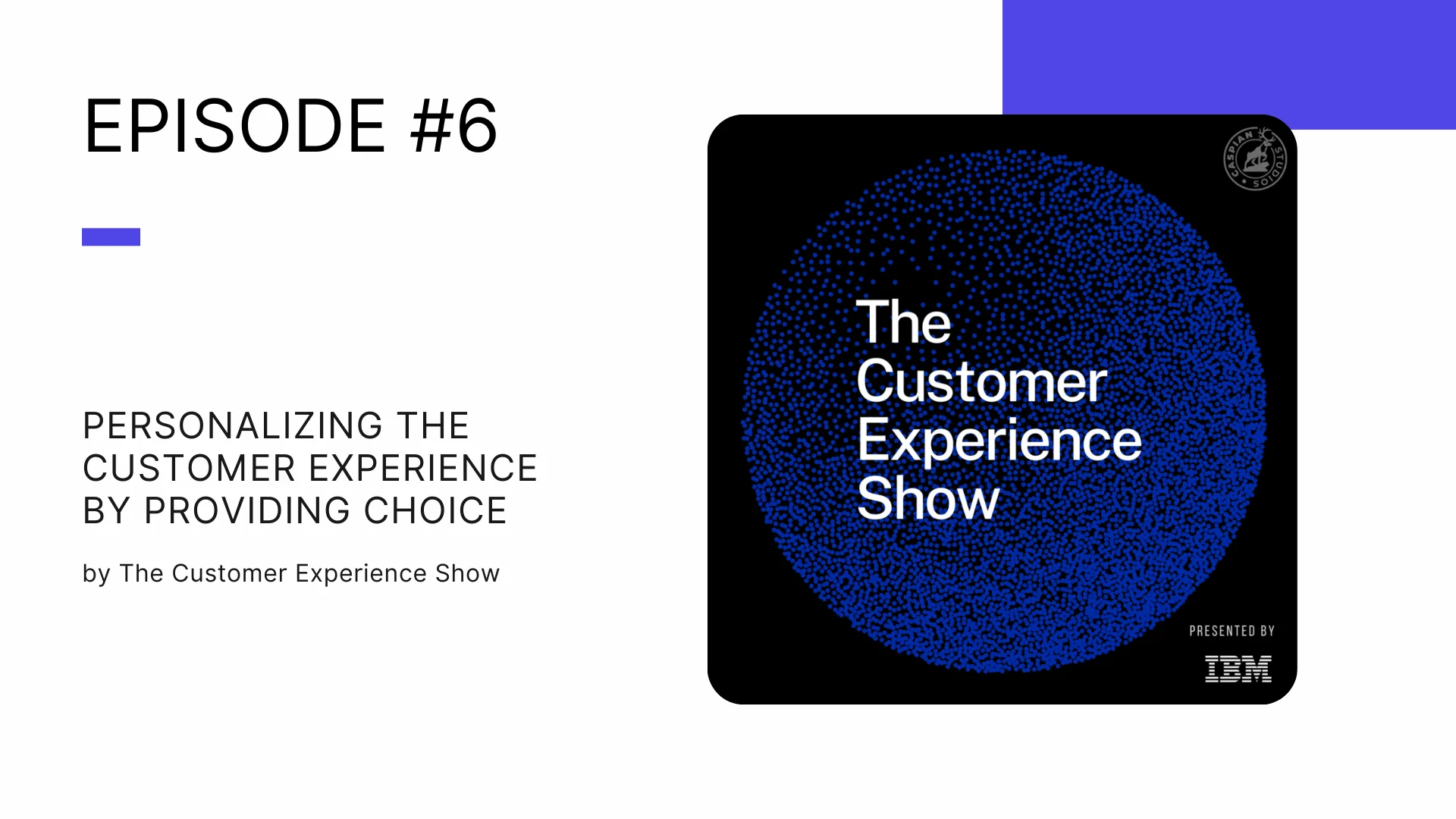 EPISODE #6

PERSONALIZING THE CUSTOMER EXPERIENCE BY PROVIDING CHOICE

by The Customer Experience Show

CASPIAN STUDIOS

The Customer Experience Show

PRESENTED BY

IBM